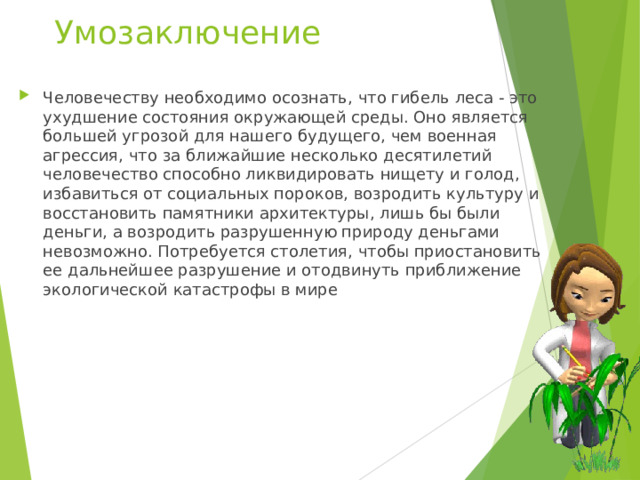 Умозаключение

Человечеству необходимо осознать, что гибель леса - это ухудшение состояния окружающей среды. Оно является большей угрозой для нашего будущего, чем военная агрессия, что за ближайшие несколько десятилетий человечество способно ликвидировать нищету и голод, избавиться от социальных пороков, возродить культуру и восстановить памятники архитектуры, лишь бы были деньги, а возродить разрушенную природу деньгами невозможно. Потребуется столетия, чтобы приостановить ее дальнейшее разрушение и отодвинуть приближение экологической катастрофы в мире